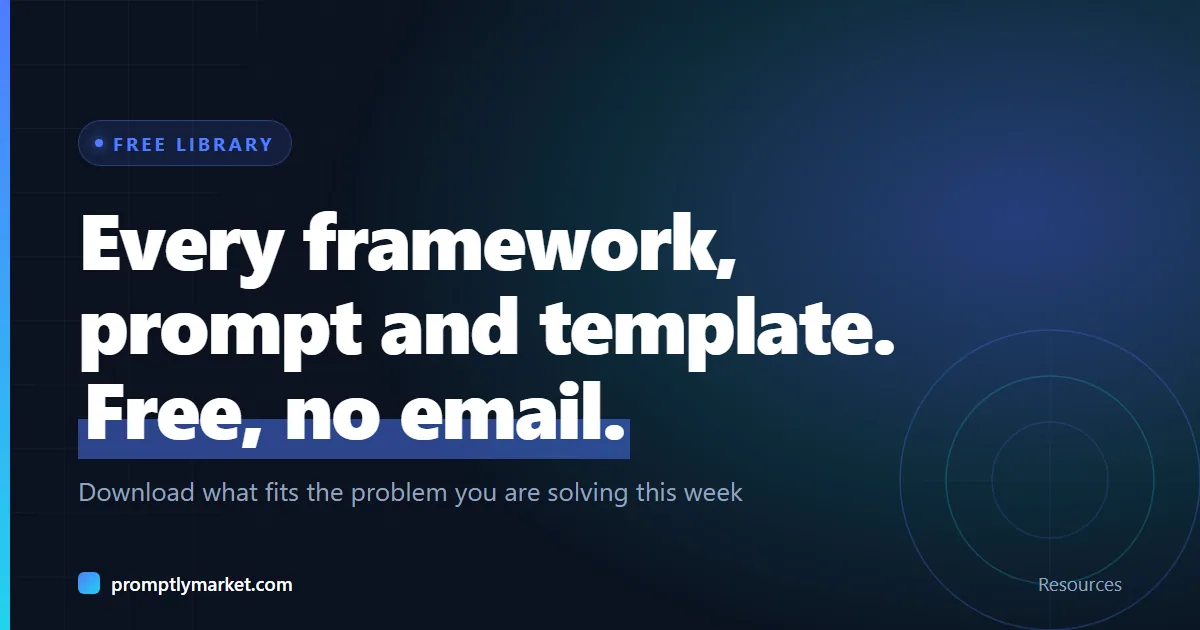 • FREE LIBRARY

Every framework, prompt and template. Free, no email.

Download what fits the problem you are solving this week

promptlymarket.com

Resources